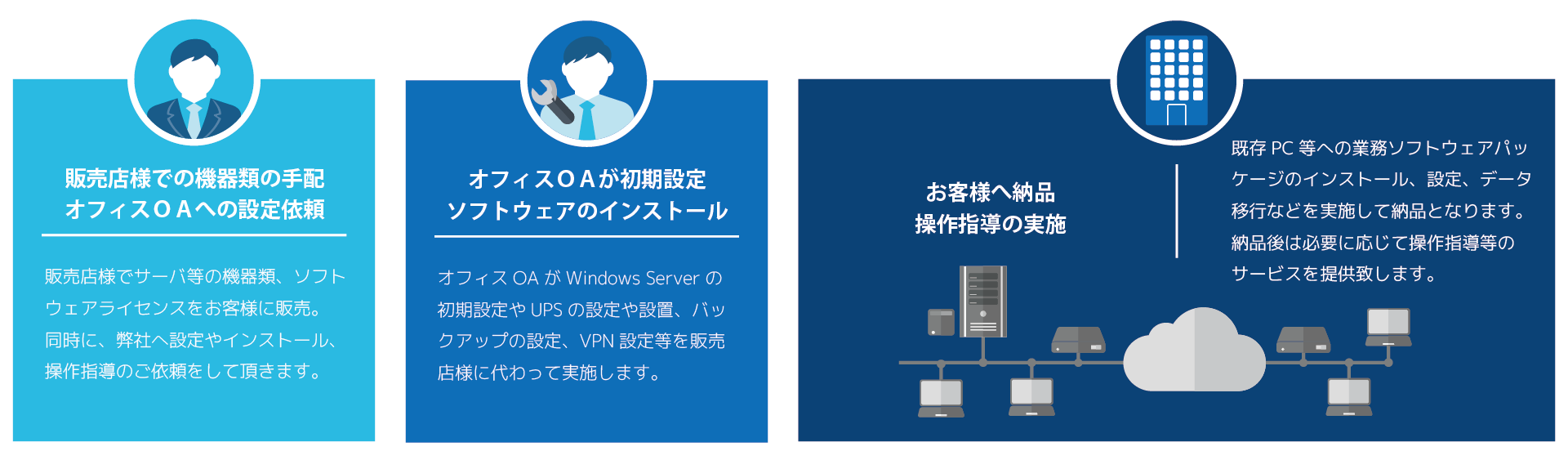 販売店様での機器類の手配
オフィスＯＡへの設定依頼

販売店様でサーバ等の機器類、ソフトウェアライセンスをお客様に販売。同時に、弊社へ設定やインストール、操作指導のご依頼をして頂きます。

オフィスＯＡが初期設定
ソフトウェアのインストール

オフィス OA が Windows Server の初期設定や UPS の設定や設置、バックアップの設定、VPN 設定等を販売店様に代わって実施します。

お客様へ納品
操作指導の実施

既存 PC 等への業務ソフトウェアパッケージのインストール、設定、データ移行などを実施して納品となります。納品後は必要に応じて操作指導等のサービスを提供致します。